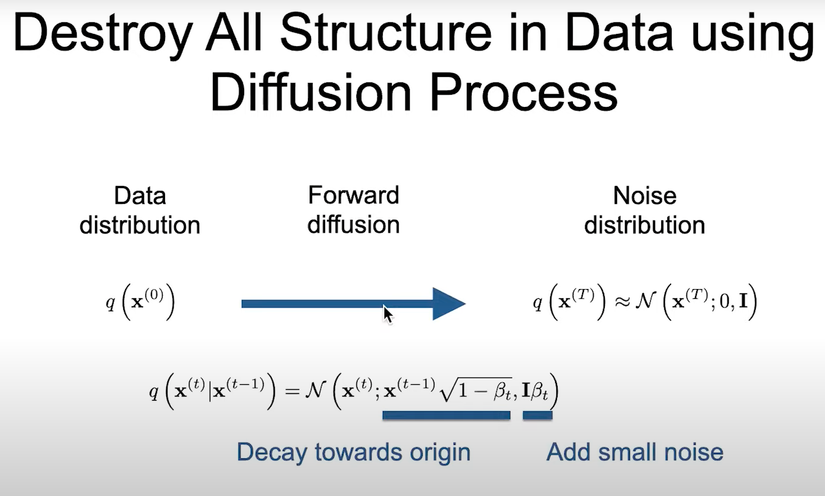 Destroy All Structure in Data using Diffusion Process

Data distribution

Forward diffusion

Noise distribution

$q\left(\mathbf{x}^{(0)}\right)$

$q\left(\mathbf{x}^{(T)}\right) \approx \mathcal{N}\left(\mathbf{x}^{(T)}; 0, \mathbf{I}\right)$

$q\left(\mathbf{x}^{(t)}|\mathbf{x}^{(t-1)}\right) = \mathcal{N}\left(\mathbf{x}^{(t)}; \mathbf{x}^{(t-1)}\sqrt{1-\beta_t}, \mathbf{I}\beta_t\right)$

Decay towards origin

Add small noise